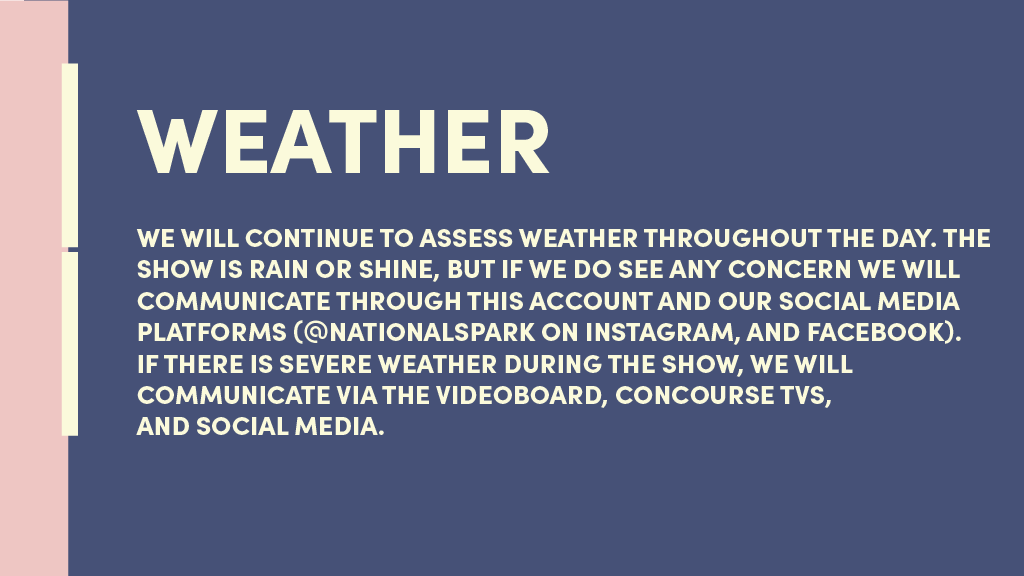 WEATHER

WE WILL CONTINUE TO ASSESS WEATHER THROUGHOUT THE DAY. THE SHOW IS RAIN OR SHINE, BUT IF WE DO SEE ANY CONCERN WE WILL COMMUNICATE THROUGH THIS ACCOUNT AND OUR SOCIAL MEDIA PLATFORMS (@NATIONALSPARK ON INSTAGRAM, AND FACEBOOK). IF THERE IS SEVERE WEATHER DURING THE SHOW, WE WILL COMMUNICATE VIA THE VIDEOBOARD, CONCOURSE TVS, AND SOCIAL MEDIA.